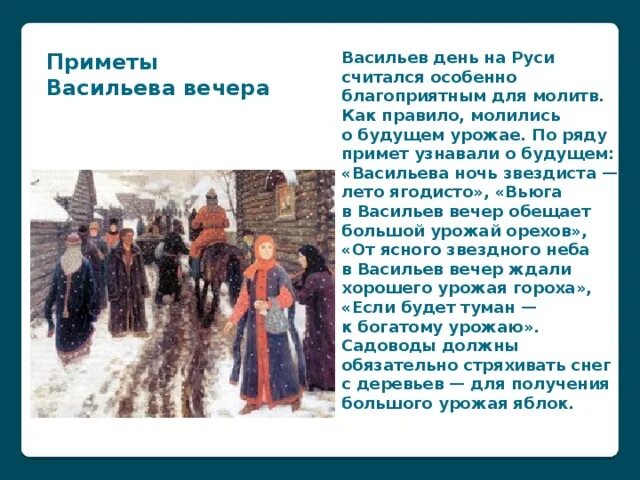 Приметы Васильева вечера

Васильев день на Руси считался особенно благоприятным для молитв. Как правило, молились о будущем урожае. По ряду примет узнавали о будущем: «Васильева ночь звездиста — лето ягодисто», «Вьюга в Васильев вечер обещает большой урожай орехов», «От ясного звездного неба в Васильев вечер ждали хорошего урожая гороха», «Если будет туман — к богатому урожаю». Садоводы должны обязательно стряхивать снег с деревьев — для получения большого урожая яблок.